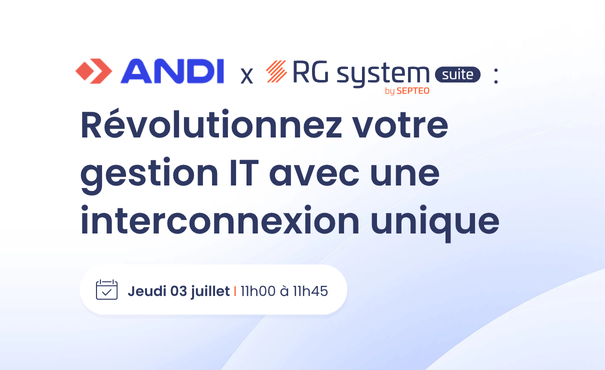 ANDI x RG system suite by SEPTEO :

Révolutionnez votre gestion IT avec une interconnexion unique

Jeudi 03 juillet | 11h00 à 11h45